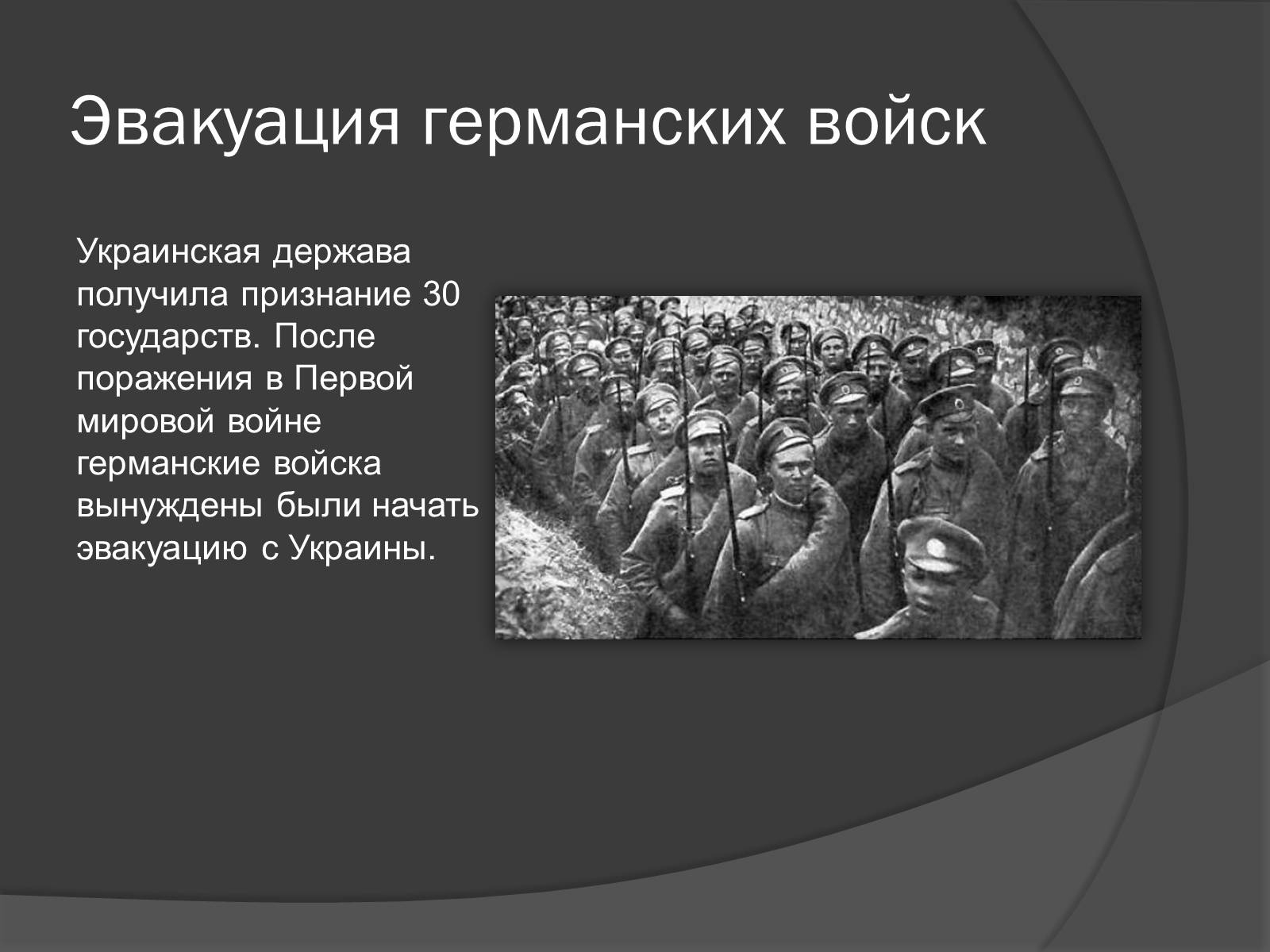 Эвакуация германских войск

Украинская держава получила признание 30 государств. После поражения в Первой мировой войне германские войска вынуждены были начать эвакуацию с Украины.